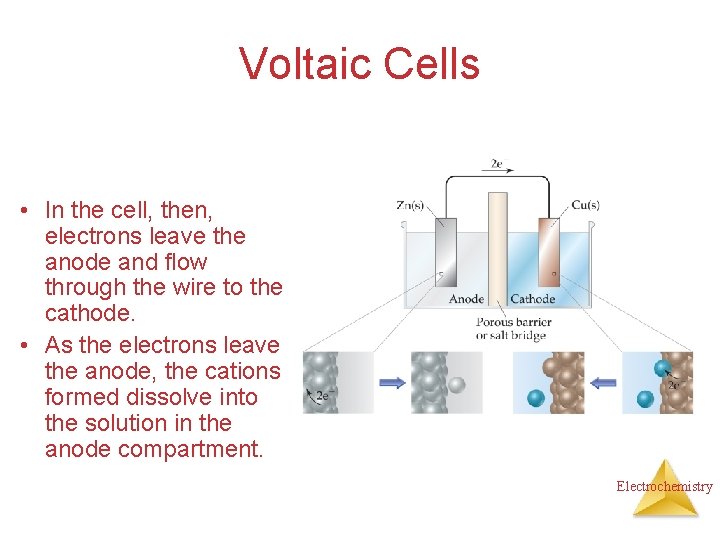 Voltaic Cells

• In the cell, then, electrons leave the anode and flow through the wire to the cathode.
• As the electrons leave the anode, the cations formed dissolve into the solution in the anode compartment.

$2e^-$
Zn(s)
Cu(s)
Anode
Cathode
Porous barrier or salt bridge
$2e^-$
$2e^-$

Electrochemistry